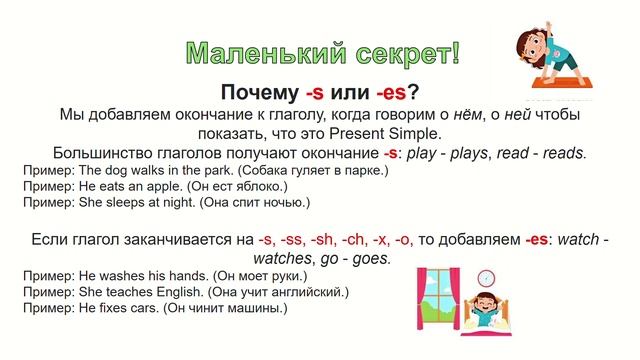 Маленький секрет!

Почему -s или -es?

Мы добавляем окончание к глаголу, когда говорим о нём, о ней чтобы показать, что это Present Simple.

Большинство глаголов получают окончание -s: play - plays, read - reads.

Пример: The dog walks in the park. (Собака гуляет в парке.)
Пример: He eats an apple. (Он ест яблоко.)
Пример: She sleeps at night. (Она спит ночью.)

Если глагол заканчивается на -s, -ss, -sh, -ch, -x, -o, то добавляем -es: watch - watches, go - goes.

Пример: He washes his hands. (Он моет руки.)
Пример: She teaches English. (Она учит английский.)
Пример: He fixes cars. (Он чинит машины.)